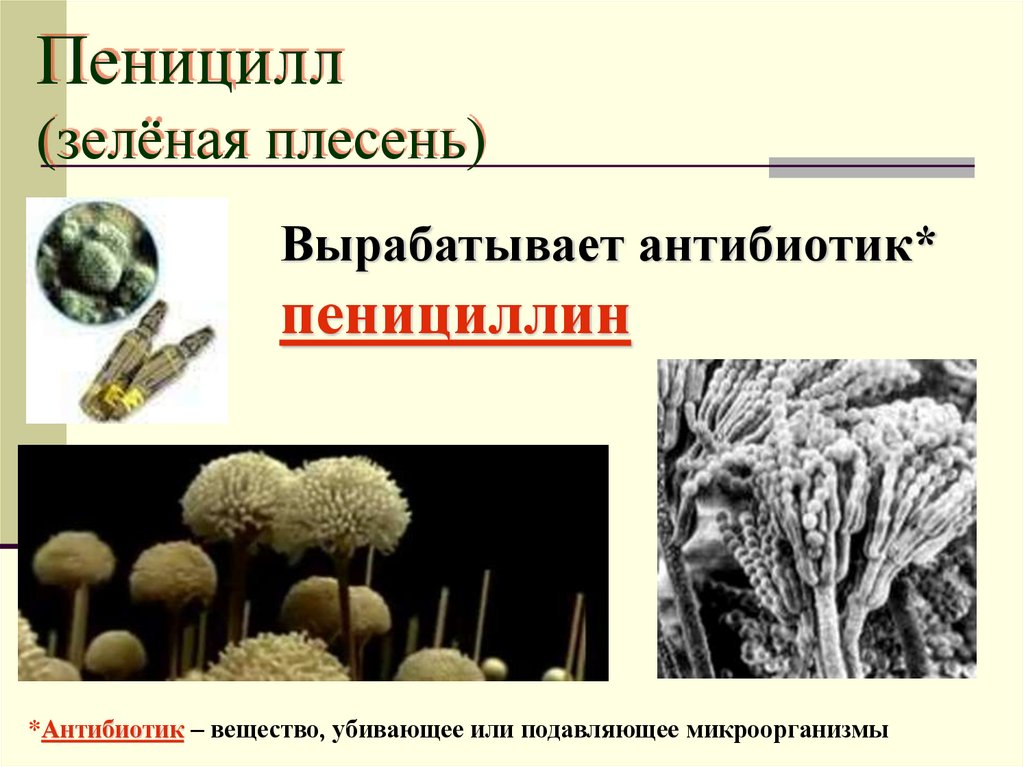 Пеницилл
(зелёная плесень)

Вырабатывает антибиотик*
пенициллин

*Антибиотик – вещество, убивающее или подавляющее микроорганизмы